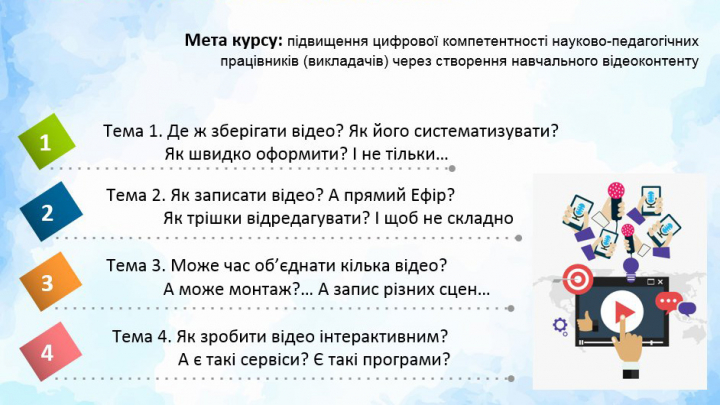 **Мета курсу:** підвищення цифрової компетентності науково-педагогічних працівників (викладачів) через створення навчального відеоконтенту

1

Тема 1. Де ж зберігати відео? Як його систематизувати? Як швидко оформити? І не тільки…

2

Тема 2. Як записати відео? А прямий Ефір? Як трішки відредагувати? І щоб не складно

3

Тема 3. Може час об'єднати кілька відео? А може монтаж?… А запис різних сцен…

4

Тема 4. Як зробити відео інтерактивним? А є такі сервіси? Є такі програми?